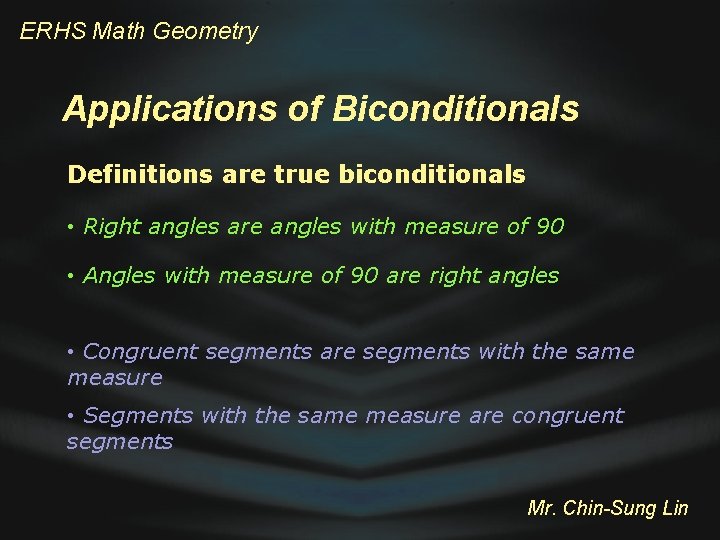 ERHS Math Geometry

Applications of Biconditionals

Definitions are true biconditionals

• Right angles are angles with measure of 90

• Angles with measure of 90 are right angles

• Congruent segments are segments with the same measure

• Segments with the same measure are congruent segments

Mr. Chin-Sung Lin